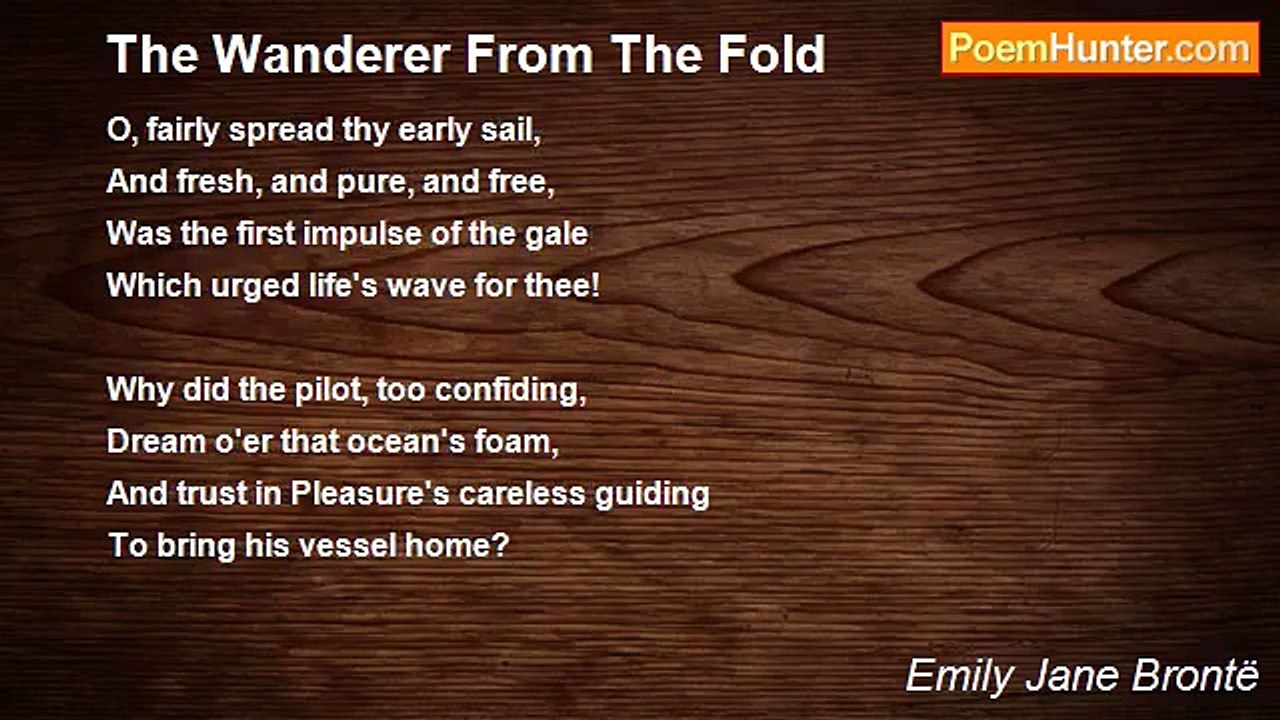 The Wanderer From The Fold

PoemHunter.com

O, fairly spread thy early sail,
And fresh, and pure, and free,
Was the first impulse of the gale
Which urged life's wave for thee!

Why did the pilot, too confiding,
Dream o'er that ocean's foam,
And trust in Pleasure's careless guiding
To bring his vessel home?

Emily Jane Brontë